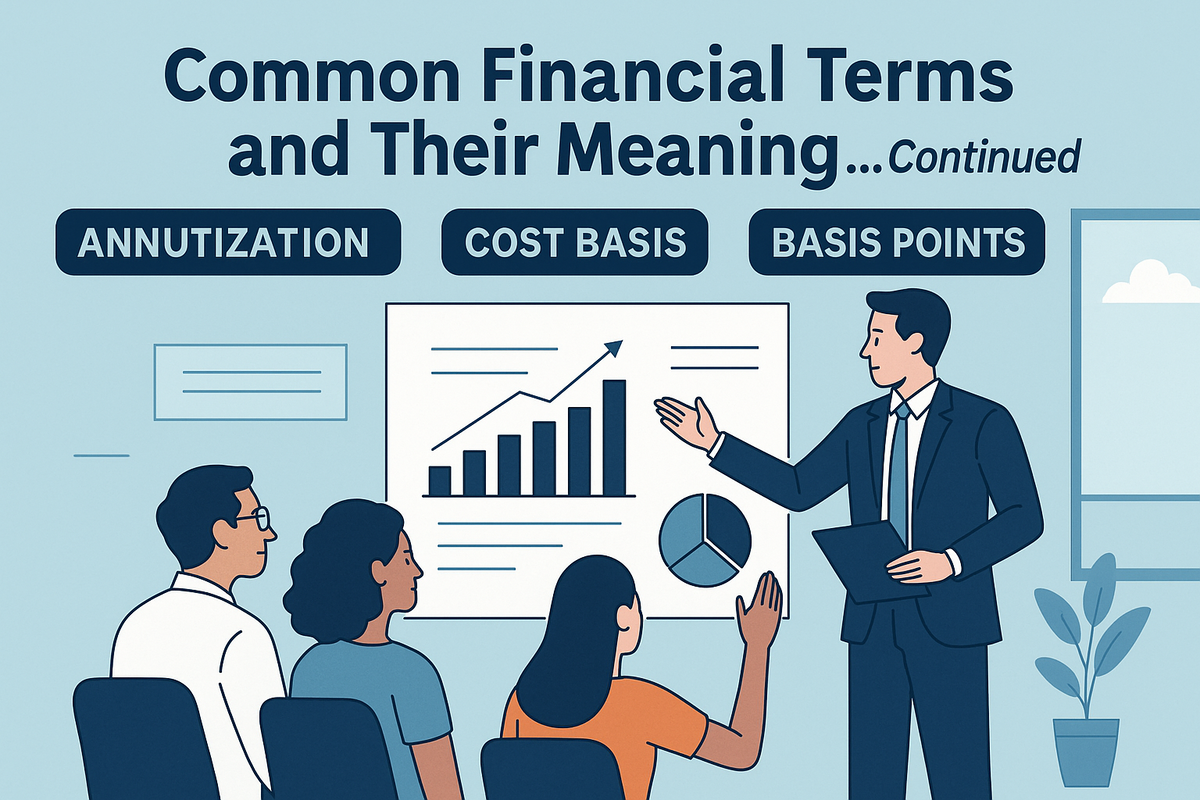 Common Financial Terms and Their Meaning...Continued

ANNUTIZATION

COST BASIS

BASIS POINTS